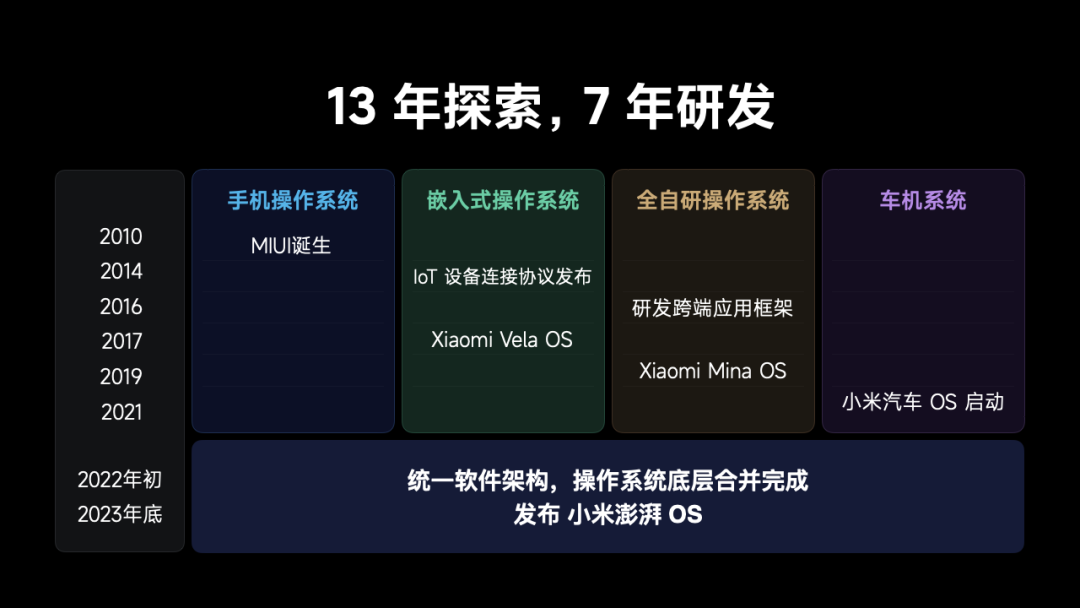 13 年探索，7 年研发

2010
2014
2016
2017
2019
2021

2022年初
2023年底

手机操作系统
MIUI诞生

嵌入式操作系统
IoT 设备连接协议发布
Xiaomi Vela OS

全自研操作系统
研发跨端应用框架
Xiaomi Mina OS

车机系统
小米汽车 OS 启动

统一软件架构，操作系统底层合并完成
发布 小米澎湃 OS